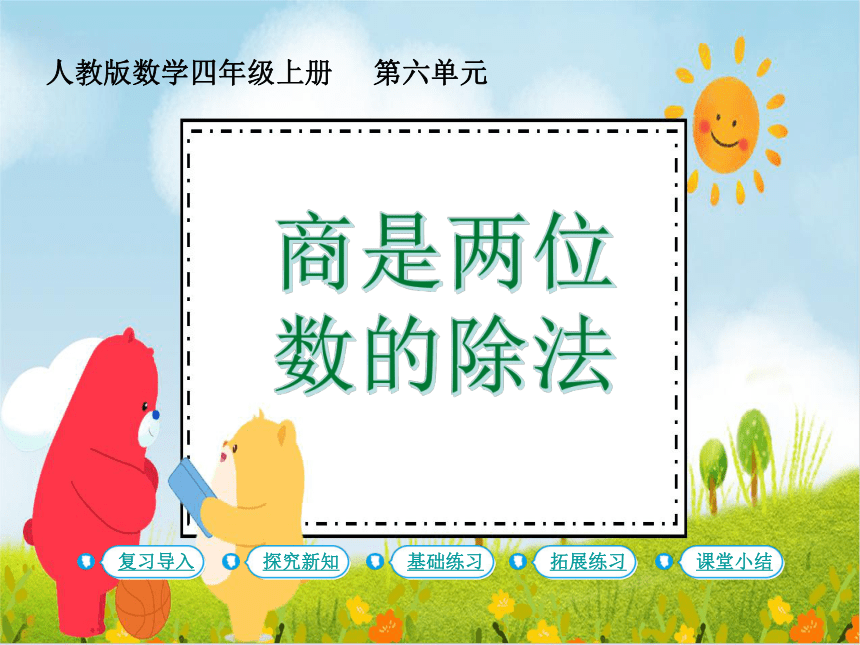 人教版数学四年级上册　　第六单元

商是两位数的除法

复习导入　探究新知　基础练习　拓展练习　课堂小结